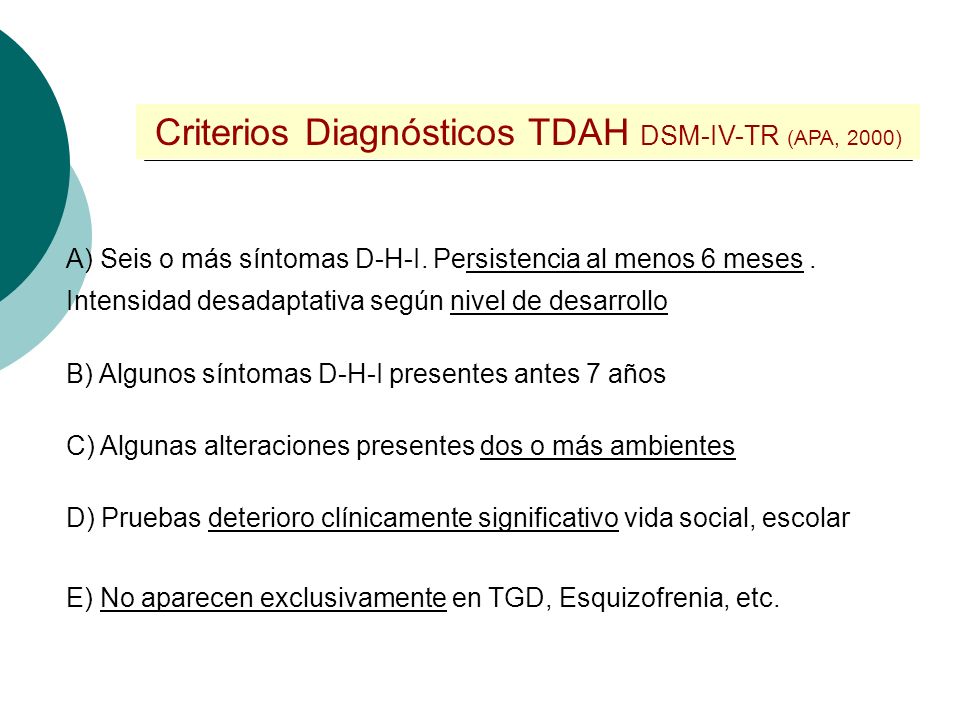 Criterios Diagnósticos TDAH DSM-IV-TR (APA, 2000)

A) Seis o más síntomas D-H-I. Persistencia al menos 6 meses . Intensidad desadaptativa según nivel de desarrollo

B) Algunos síntomas D-H-I presentes antes 7 años

C) Algunas alteraciones presentes dos o más ambientes

D) Pruebas deterioro clínicamente significativo vida social, escolar

E) No aparecen exclusivamente en TGD, Esquizofrenia, etc.